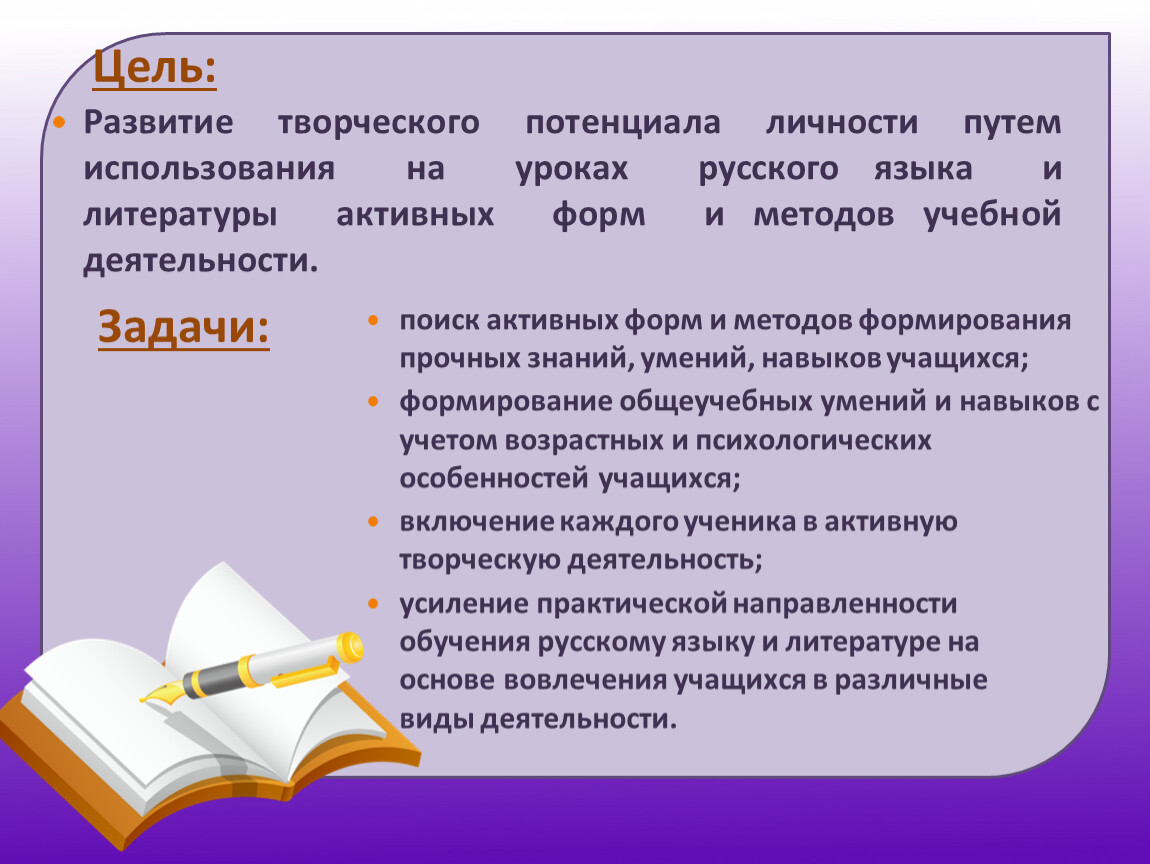 Цель:

• Развитие творческого потенциала личности путем использования на уроках русского языка и литературы активных форм и методов учебной деятельности.

Задачи:

• поиск активных форм и методов формирования прочных знаний, умений, навыков учащихся;
• формирование общеучебных умений и навыков с учетом возрастных и психологических особенностей учащихся;
• включение каждого ученика в активную творческую деятельность;
• усиление практической направленности обучения русскому языку и литературе на основе вовлечения учащихся в различные виды деятельности.